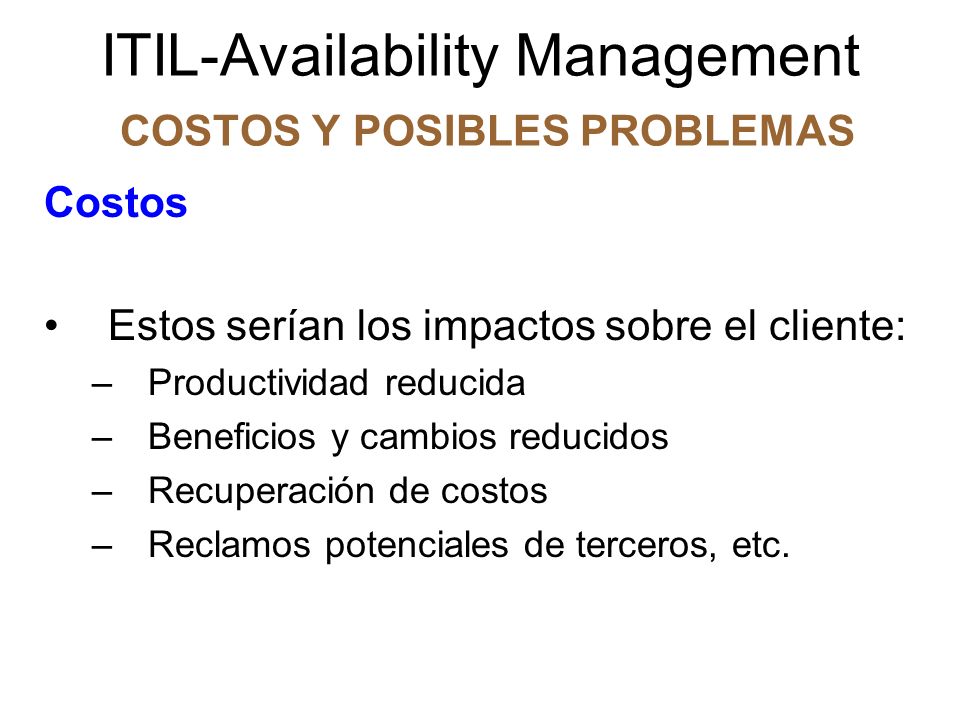 ITIL-Availability Management

COSTOS Y POSIBLES PROBLEMAS

Costos

• Estos serían los impactos sobre el cliente:
– Productividad reducida
– Beneficios y cambios reducidos
– Recuperación de costos
– Reclamos potenciales de terceros, etc.